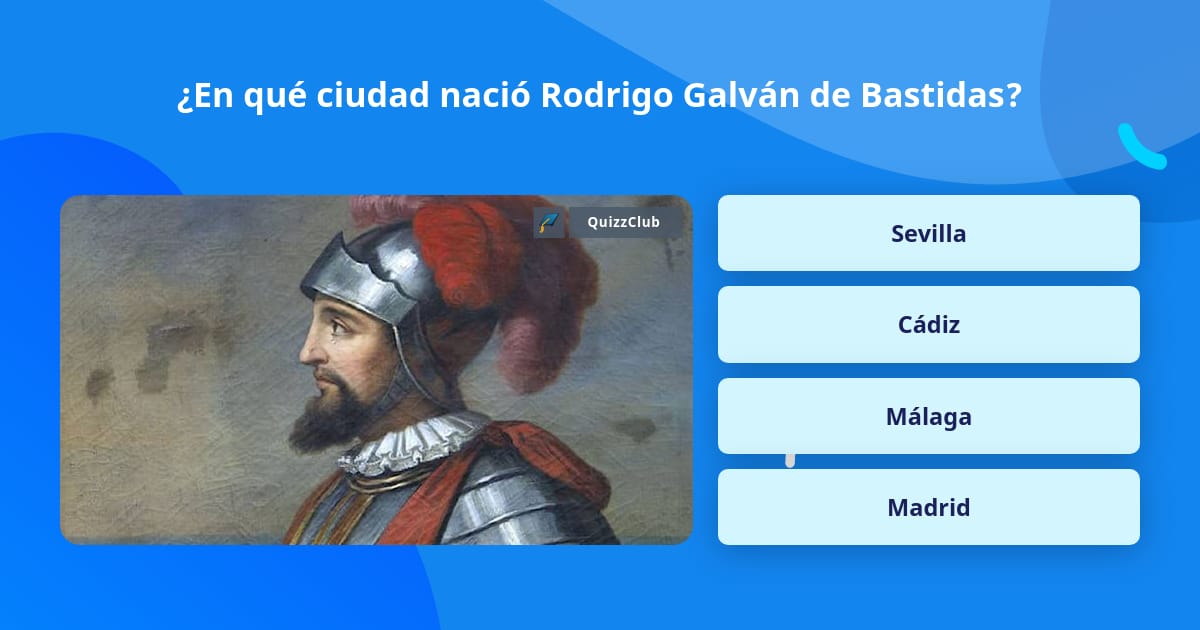 ¿En qué ciudad nació Rodrigo Galván de Bastidas?

QuizzClub

Sevilla

Cádiz

Málaga

Madrid